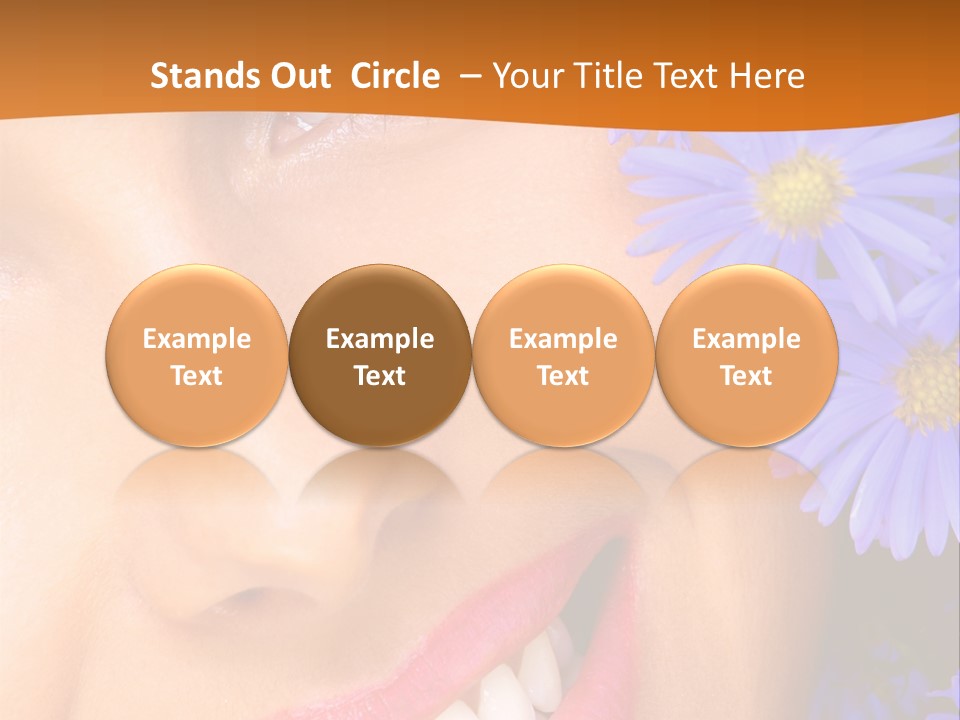 Stands Out Circle – Your Title Text Here

Example Text

Example Text

Example Text

Example Text